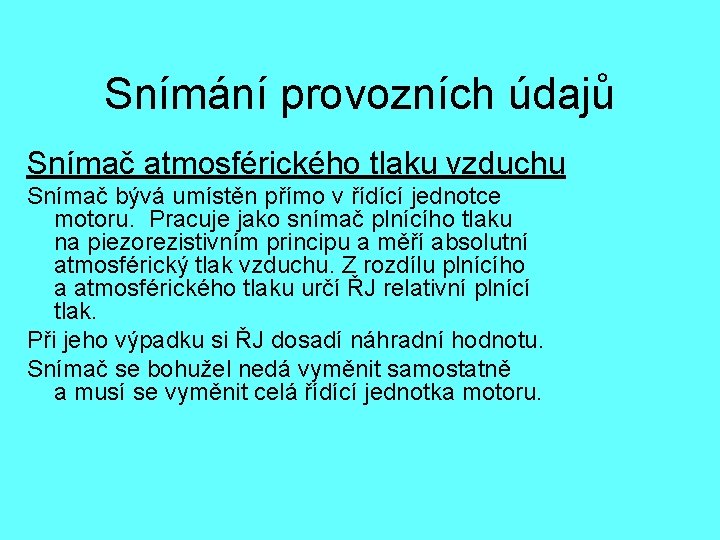 Snímání provozních údajů

Snímač atmosférického tlaku vzduchu

Snímač bývá umístěn přímo v řídící jednotce motoru. Pracuje jako snímač plnícího tlaku na piezorezistivním principu a měří absolutní atmosférický tlak vzduchu. Z rozdílu plnícího a atmosférického tlaku určí ŘJ relativní plnící tlak.

Při jeho výpadku si ŘJ dosadí náhradní hodnotu.

Snímač se bohužel nedá vyměnit samostatně a musí se vyměnit celá řídící jednotka motoru.